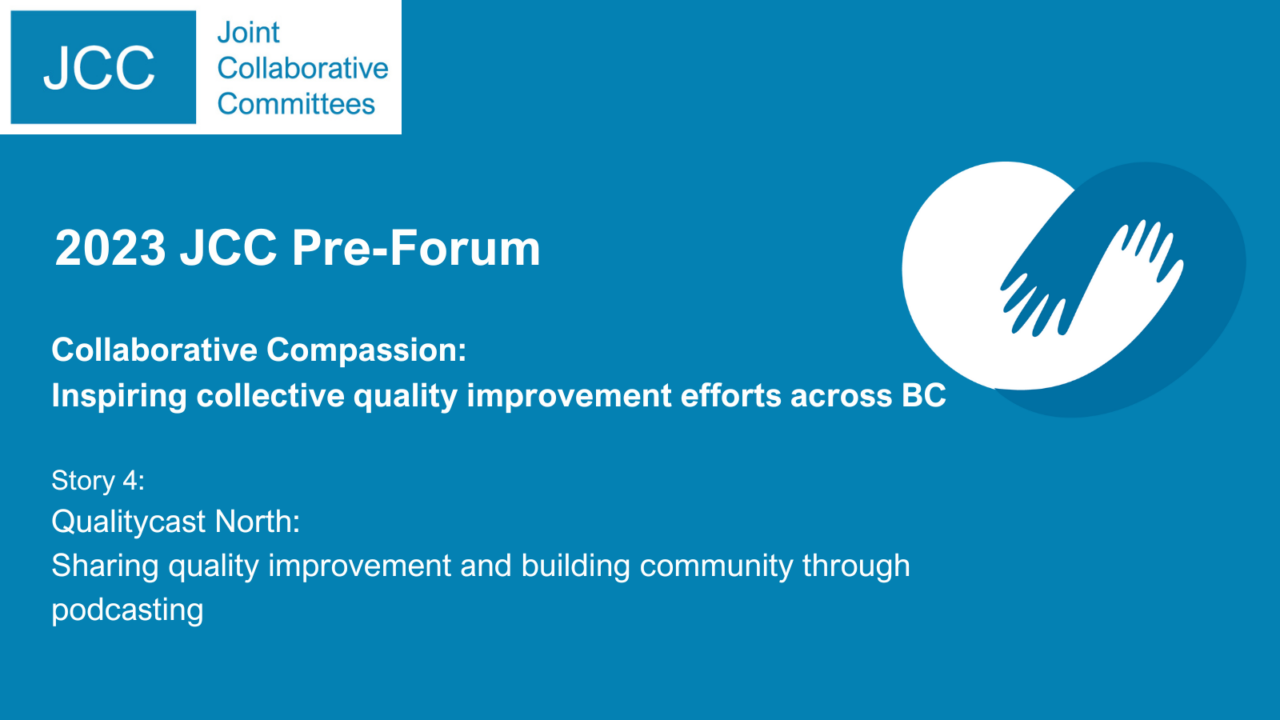 JCC Joint Collaborative Committees

2023 JCC Pre-Forum

Collaborative Compassion:
Inspiring collective quality improvement efforts across BC

Story 4:
Qualitycast North:
Sharing quality improvement and building community through podcasting